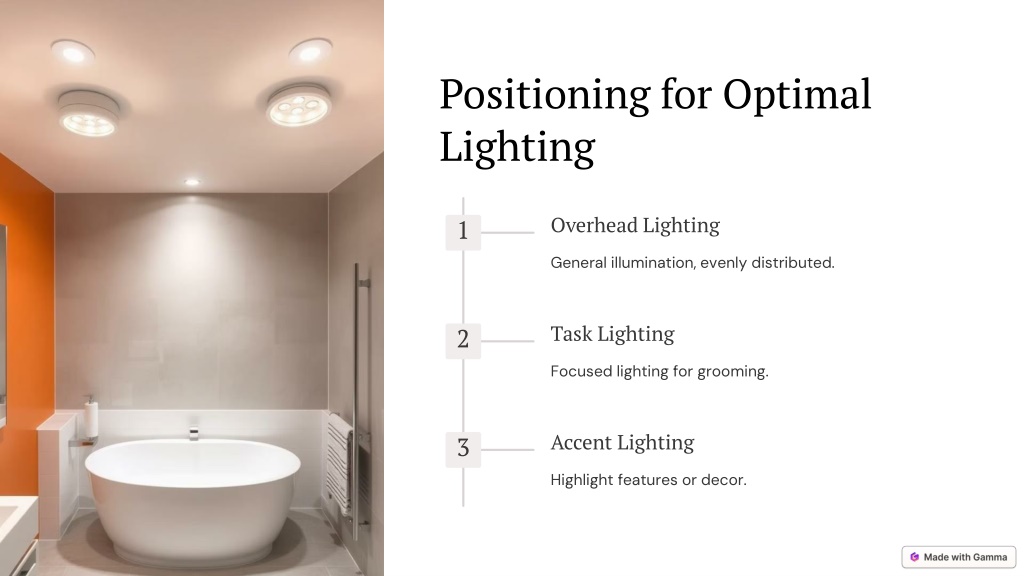 Positioning for Optimal Lighting

1

Overhead Lighting

General illumination, evenly distributed.

2

Task Lighting

Focused lighting for grooming.

3

Accent Lighting

Highlight features or decor.

Made with Gamma